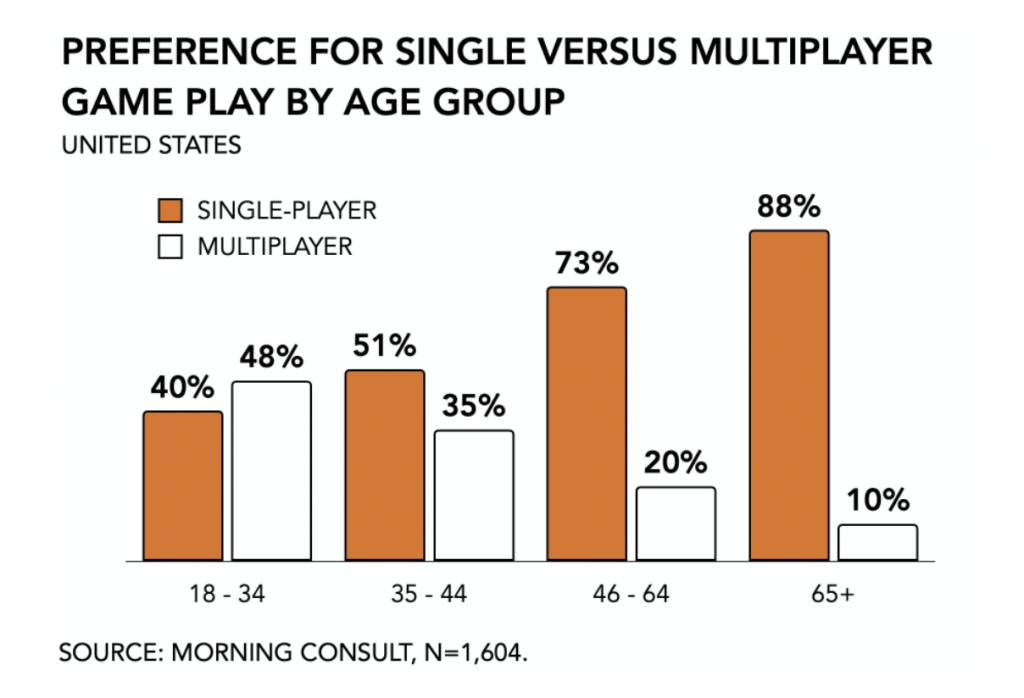 PREFERENCE FOR SINGLE VERSUS MULTIPLAYER GAME PLAY BY AGE GROUP

UNITED STATES

SINGLE-PLAYER
MULTIPLAYER

40%
48%
51%
35%
73%
20%
88%
10%

18 - 34
35 - 44
46 - 64
65+

SOURCE: MORNING CONSULT, N=1,604.